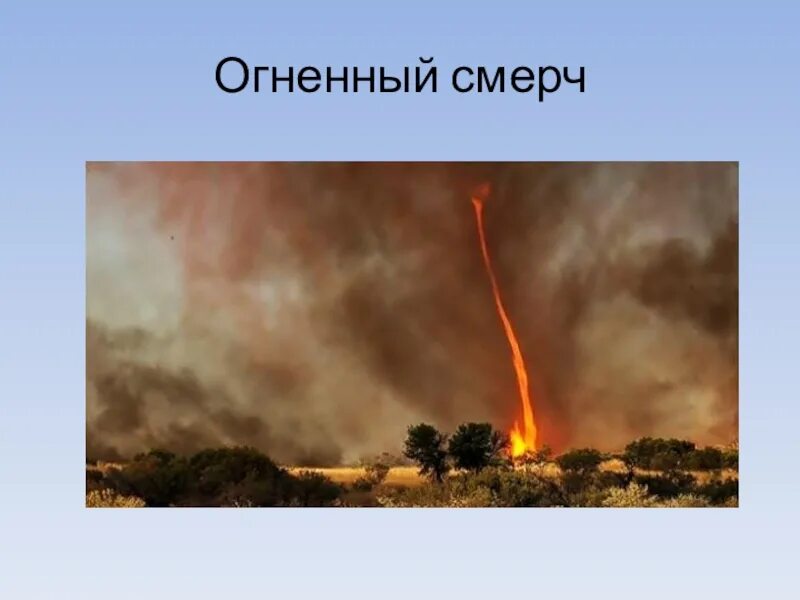 Огненный смерч